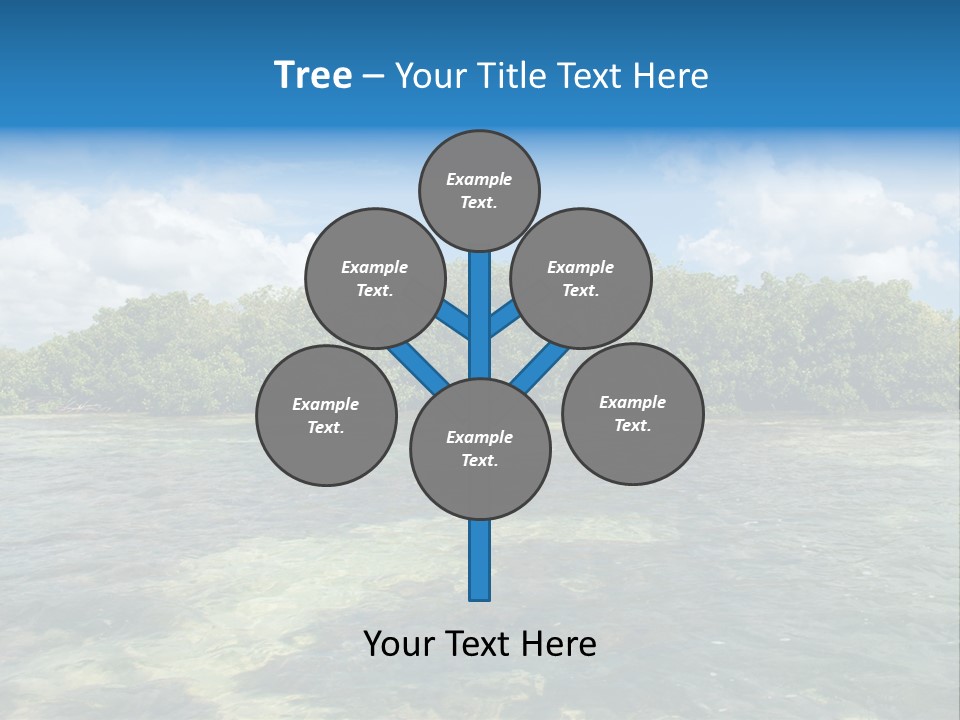 Tree – Your Title Text Here

Example Text.

Example Text.

Example Text.

Example Text.

Example Text.

Example Text.

Your Text Here